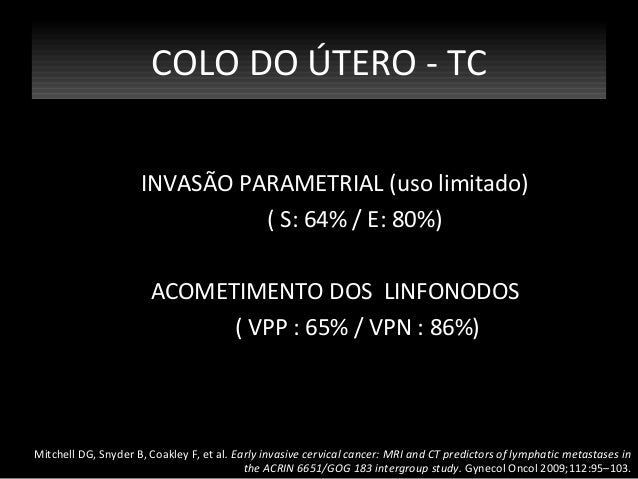 COLO DO ÚTERO - TC

INVASÃO PARAMETRIAL (uso limitado)
( S: 64% / E: 80%)

ACOMETIMENTO DOS LINFONODOS
( VPP : 65% / VPN : 86%)

Mitchell DG, Snyder B, Coakley F, et al. Early invasive cervical cancer: MRI and CT predictors of lymphatic metastases in the ACRIN 6651/GOG 183 intergroup study. Gynecol Oncol 2009;112:95–103.